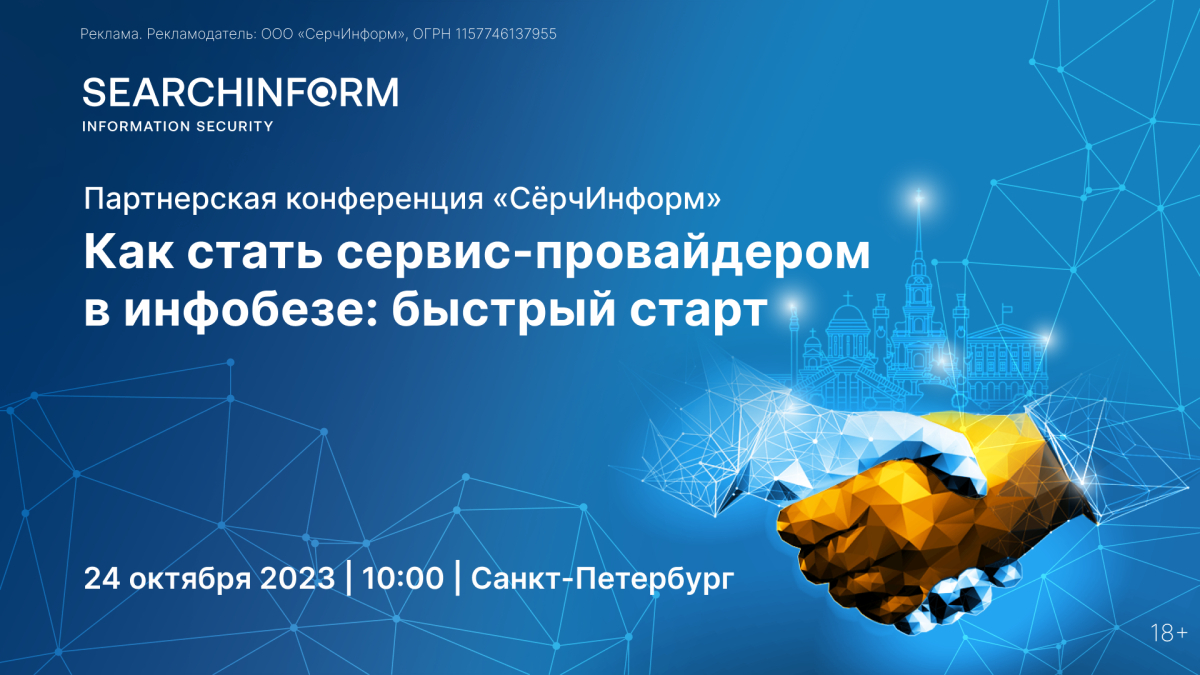 Реклама. Рекламодатель: ООО «СерчИнформ», ОГРН 1157746137955

SEARCHINFORM
INFORMATION SECURITY

Партнерская конференция «СёрчИнформ»

Как стать сервис-провайдером в инфобезе: быстрый старт

24 октября 2023 | 10:00 | Санкт-Петербург

18+